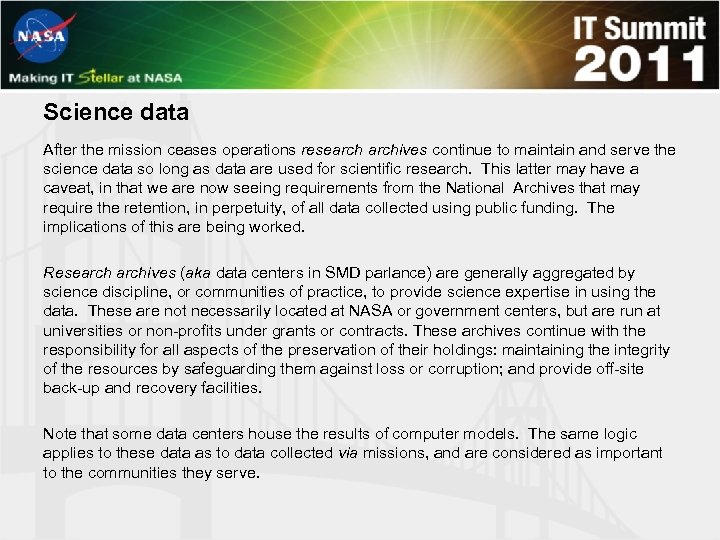 NASA

Making IT Stellar at NASA

IT Summit 2011

Science data

After the mission ceases operations research archives continue to maintain and serve the science data so long as data are used for scientific research. This latter may have a caveat, in that we are now seeing requirements from the National Archives that may require the retention, in perpetuity, of all data collected using public funding. The implications of this are being worked.

Research archives (aka data centers in SMD parlance) are generally aggregated by science discipline, or communities of practice, to provide science expertise in using the data. These are not necessarily located at NASA or government centers, but are run at universities or non-profits under grants or contracts. These archives continue with the responsibility for all aspects of the preservation of their holdings: maintaining the integrity of the resources by safeguarding them against loss or corruption; and provide off-site back-up and recovery facilities.

Note that some data centers house the results of computer models. The same logic applies to these data as to data collected via missions, and are considered as important to the communities they serve.